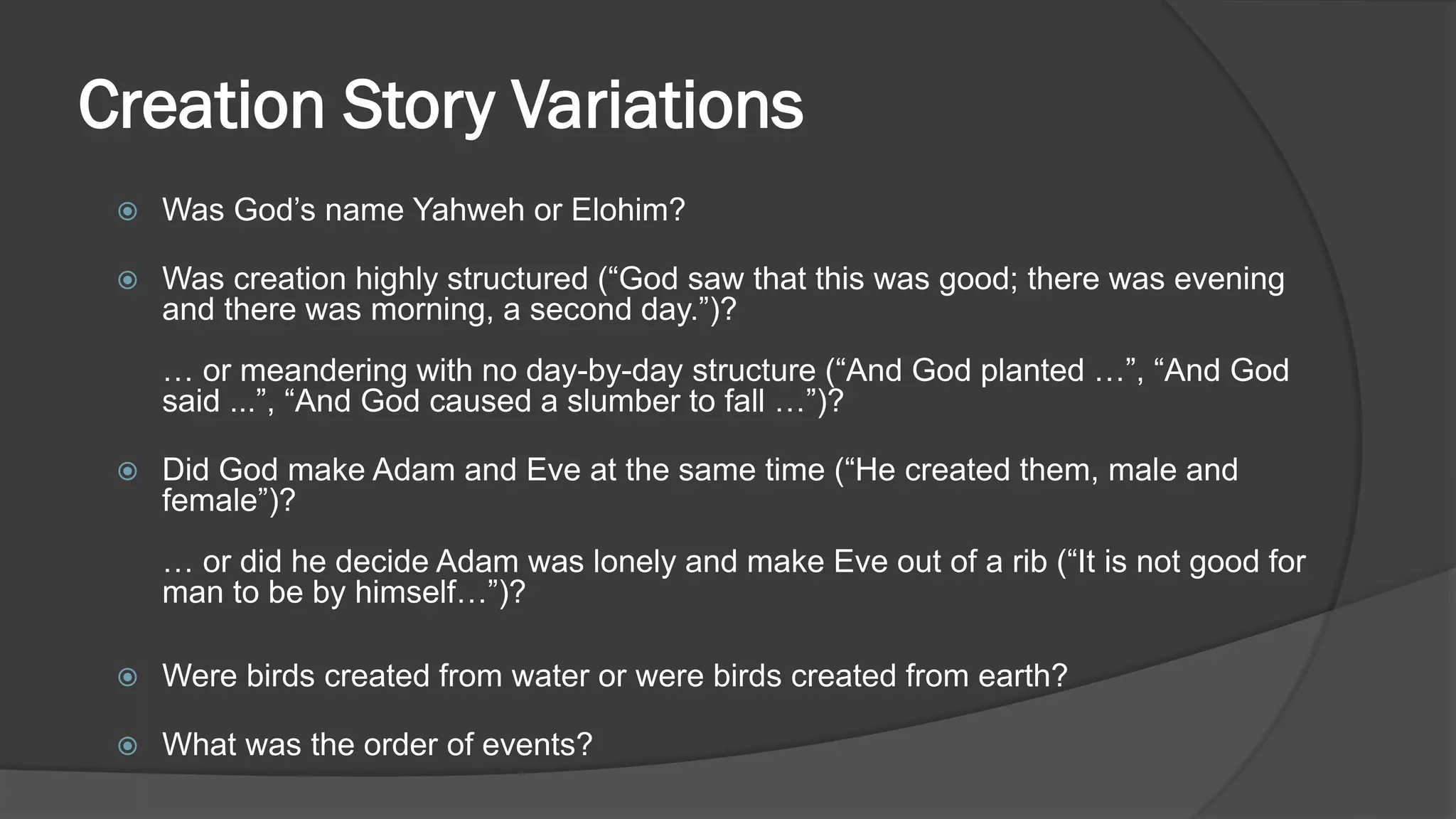 Creation Story Variations

Was God’s name Yahweh or Elohim?

Was creation highly structured (“God saw that this was good; there was evening and there was morning, a second day.”)?

… or meandering with no day-by-day structure (“And God planted …”, “And God said ...”, “And God caused a slumber to fall …”)?

Did God make Adam and Eve at the same time (“He created them, male and female”)?

… or did he decide Adam was lonely and make Eve out of a rib (“It is not good for man to be by himself…”)?

Were birds created from water or were birds created from earth?

What was the order of events?